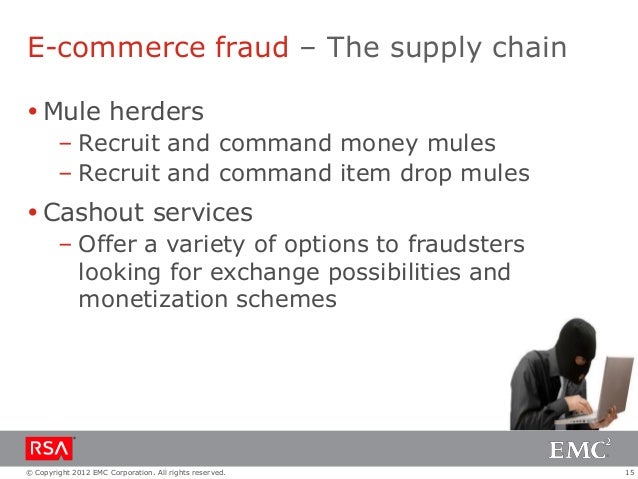 E-commerce fraud – The supply chain

• Mule herders
– Recruit and command money mules
– Recruit and command item drop mules

• Cashout services
– Offer a variety of options to fraudsters looking for exchange possibilities and monetization schemes

RSA

EMC$^2$

© Copyright 2012 EMC Corporation. All rights reserved.

15